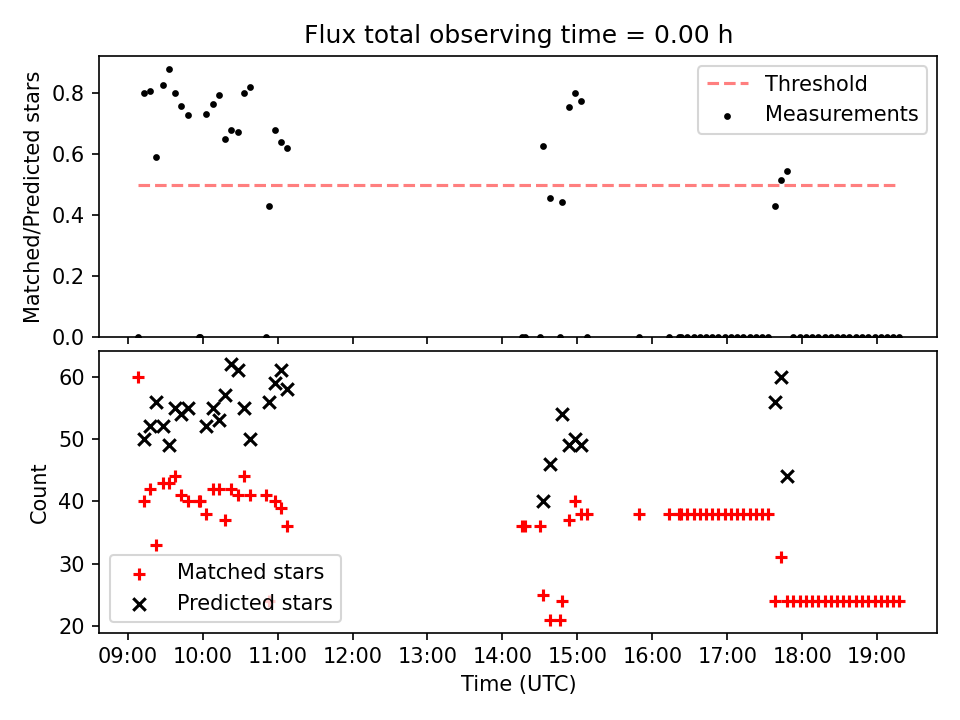 Flux total observing time = 0.00 h

Matched/Predicted stars

0.8
0.6
0.4
0.2
0.0

Threshold
Measurements

Count

60
50
40
30
20

Matched stars
Predicted stars

09:00 10:00 11:00 12:00 13:00 14:00 15:00 16:00 17:00 18:00 19:00

Time (UTC)